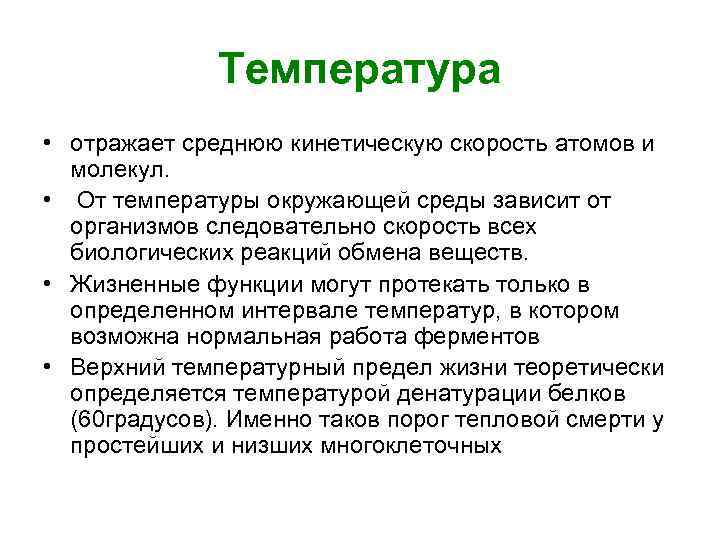 Температура

• отражает среднюю кинетическую скорость атомов и молекул.
• От температуры окружающей среды зависит от организмов следовательно скорость всех биологических реакций обмена веществ.
• Жизненные функции могут протекать только в определенном интервале температур, в котором возможна нормальная работа ферментов
• Верхний температурный предел жизни теоретически определяется температурой денатурации белков (60градусов). Именно таков порог тепловой смерти у простейших и низших многоклеточных